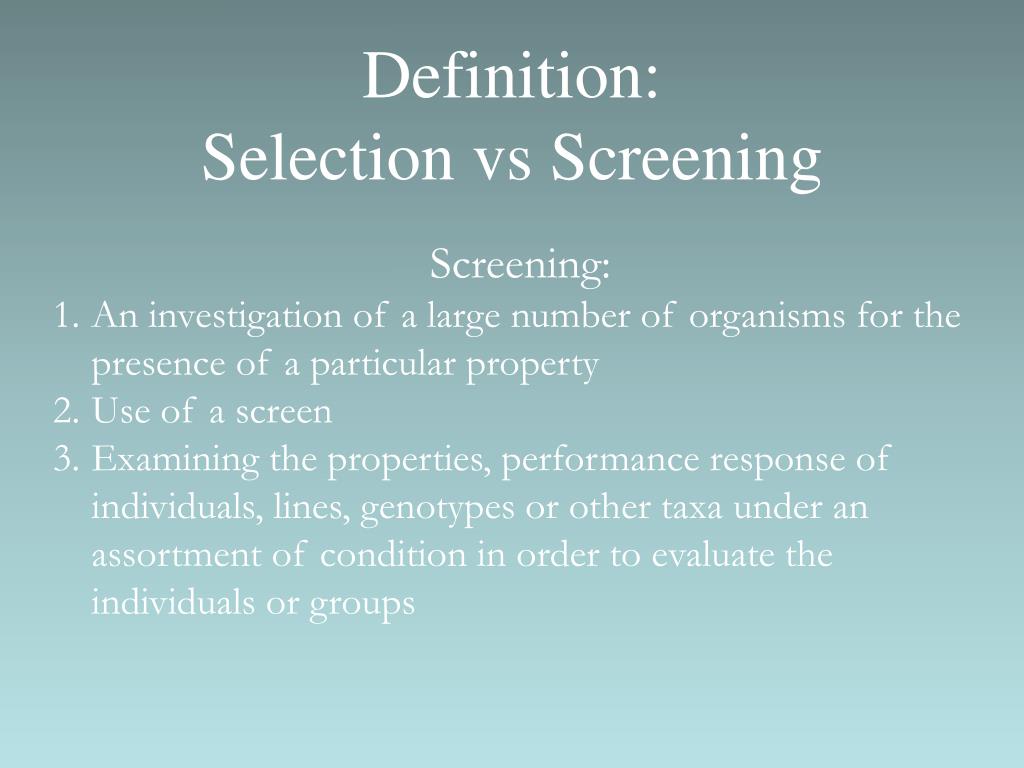 Definition:
Selection vs Screening

Screening:

1. An investigation of a large number of organisms for the presence of a particular property
2. Use of a screen
3. Examining the properties, performance response of individuals, lines, genotypes or other taxa under an assortment of condition in order to evaluate the individuals or groups